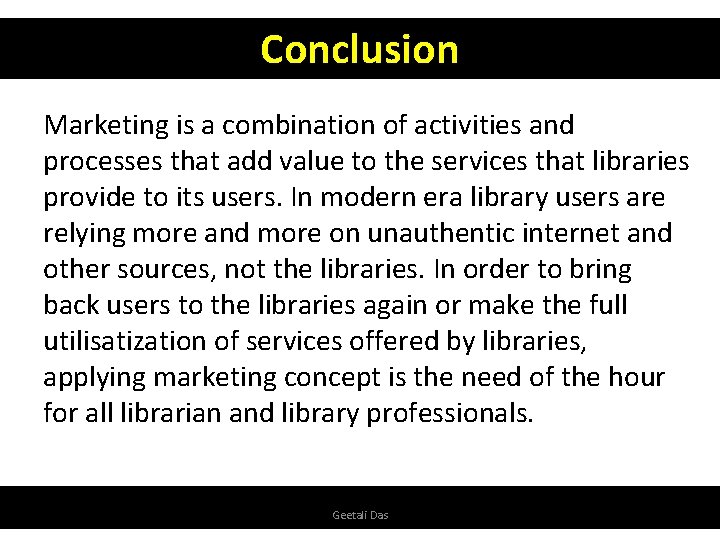 Conclusion

Marketing is a combination of activities and processes that add value to the services that libraries provide to its users. In modern era library users are relying more and more on unauthentic internet and other sources, not the libraries. In order to bring back users to the libraries again or make the full utilisatization of services offered by libraries, applying marketing concept is the need of the hour for all librarian and library professionals.

Geetali Das